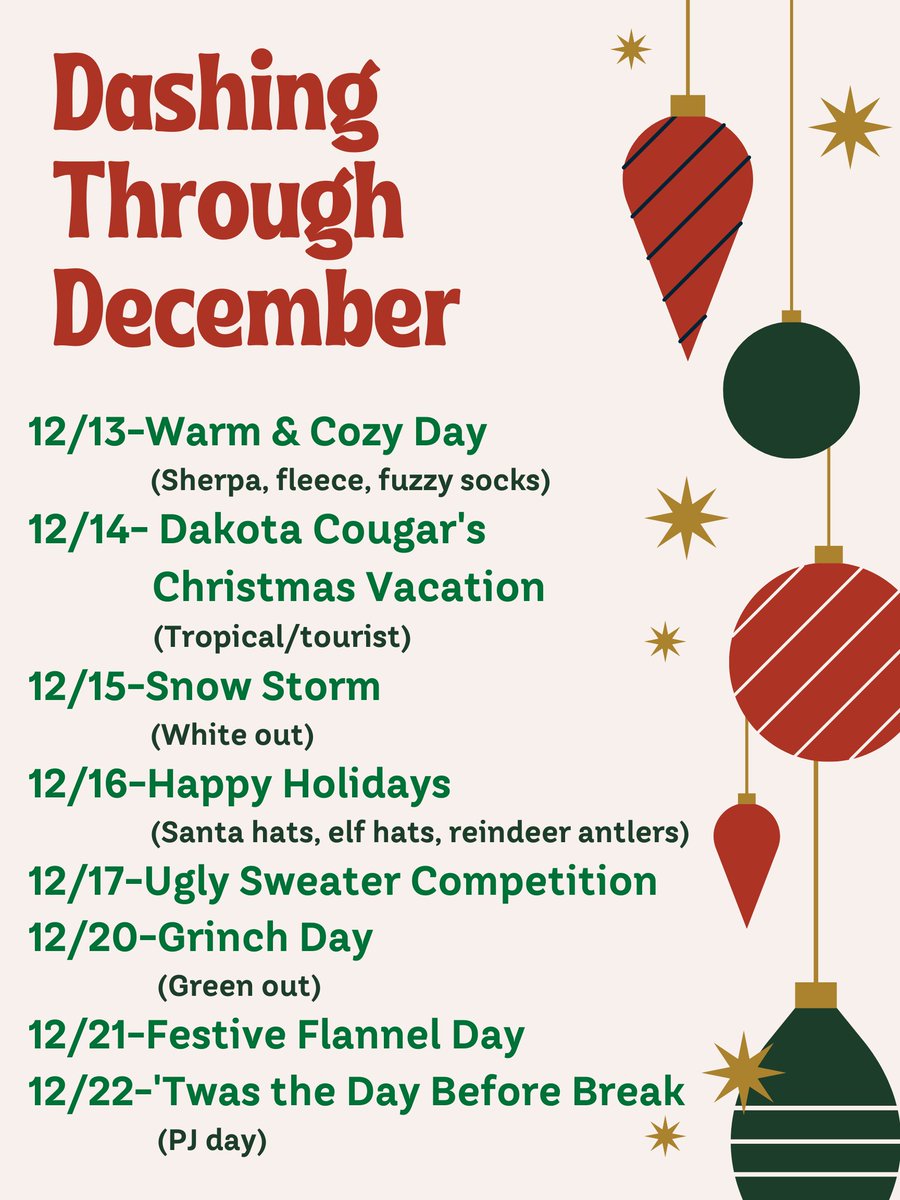 Dashing Through December

12/13-Warm & Cozy Day
(Sherpa, fleece, fuzzy socks)

12/14- Dakota Cougar's Christmas Vacation
(Tropical/tourist)

12/15-Snow Storm
(White out)

12/16-Happy Holidays
(Santa hats, elf hats, reindeer antlers)

12/17-Ugly Sweater Competition

12/20-Grinch Day
(Green out)

12/21-Festive Flannel Day

12/22-'Twas the Day Before Break
(PJ day)